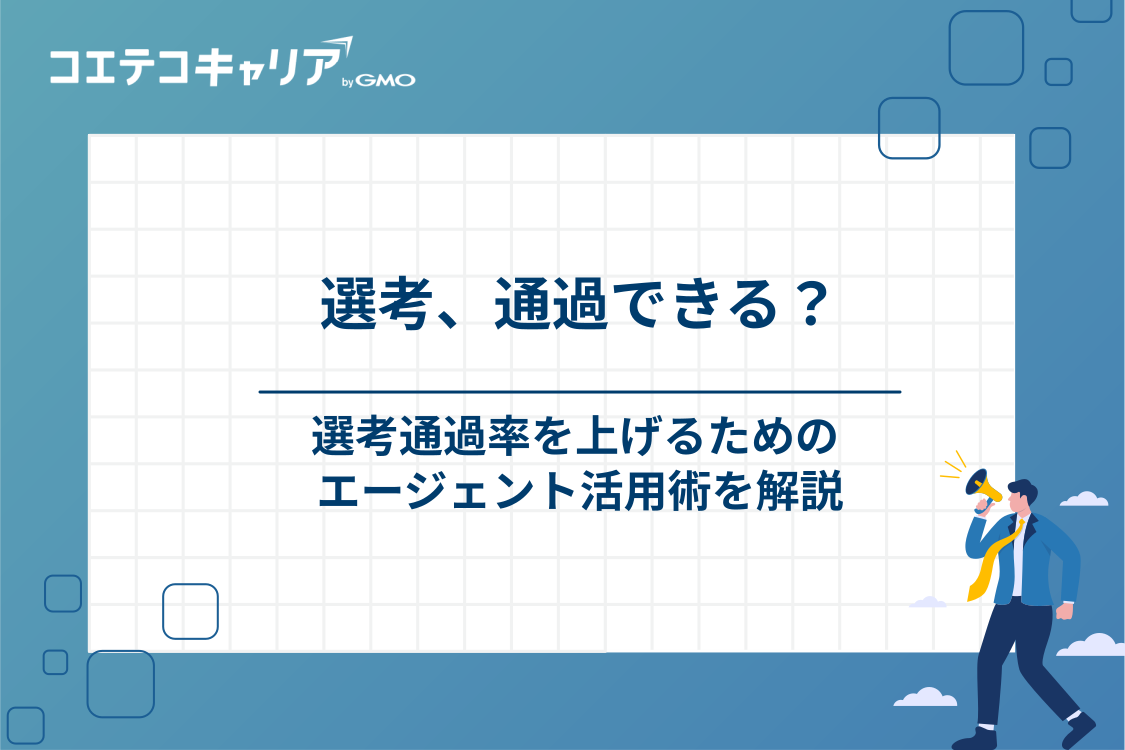 コエテコキャリア by GMO

選考、通過できる？

選考通過率を上げるための
エージェント活用術を解説